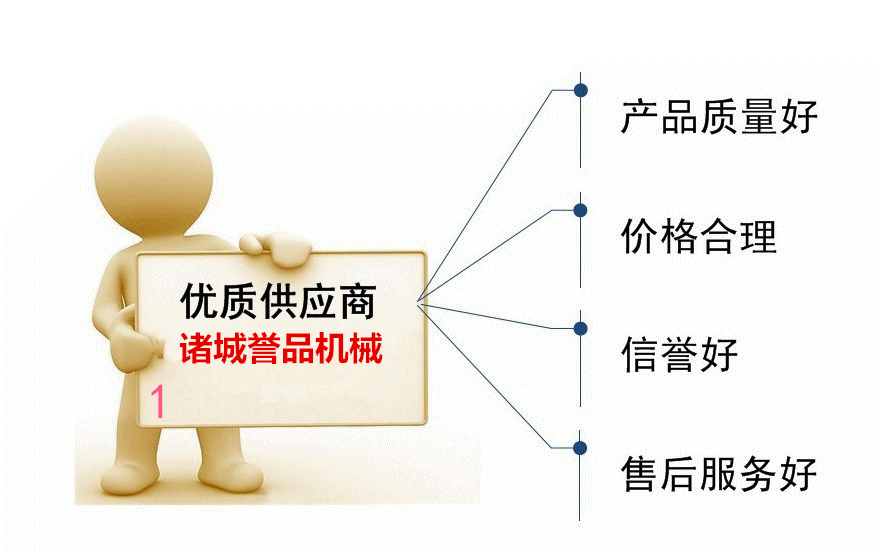 优质供应商
诸城誉品机械
1

产品质量好

价格合理

信誉好

售后服务好